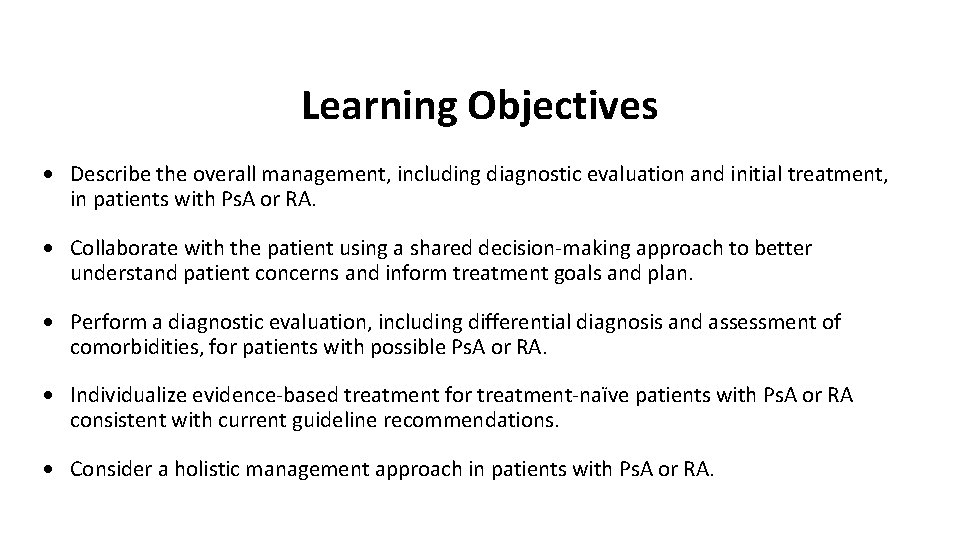 Learning Objectives

• Describe the overall management, including diagnostic evaluation and initial treatment, in patients with PsA or RA.

• Collaborate with the patient using a shared decision-making approach to better understand patient concerns and inform treatment goals and plan.

• Perform a diagnostic evaluation, including differential diagnosis and assessment of comorbidities, for patients with possible PsA or RA.

• Individualize evidence-based treatment for treatment-naïve patients with PsA or RA consistent with current guideline recommendations.

• Consider a holistic management approach in patients with PsA or RA.